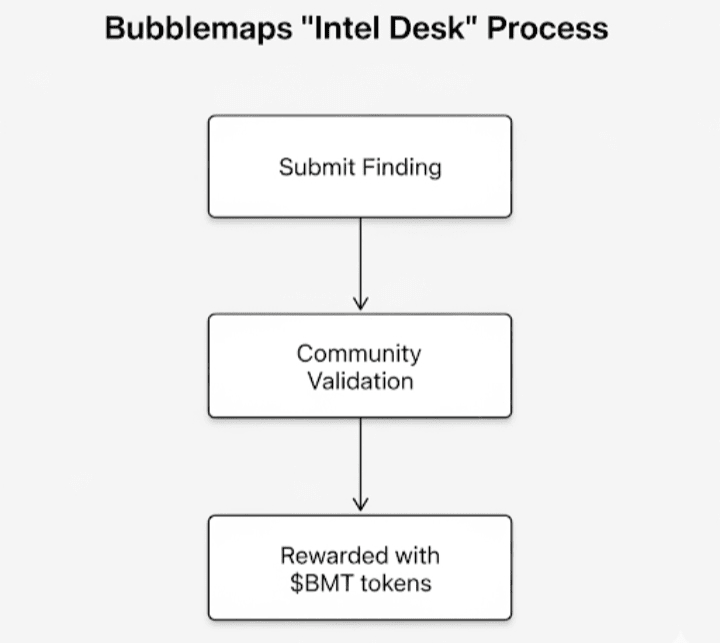 Bubblemaps "Intel Desk" Process

Submit Finding

Community Validation

Rewarded with \$BMT tokens